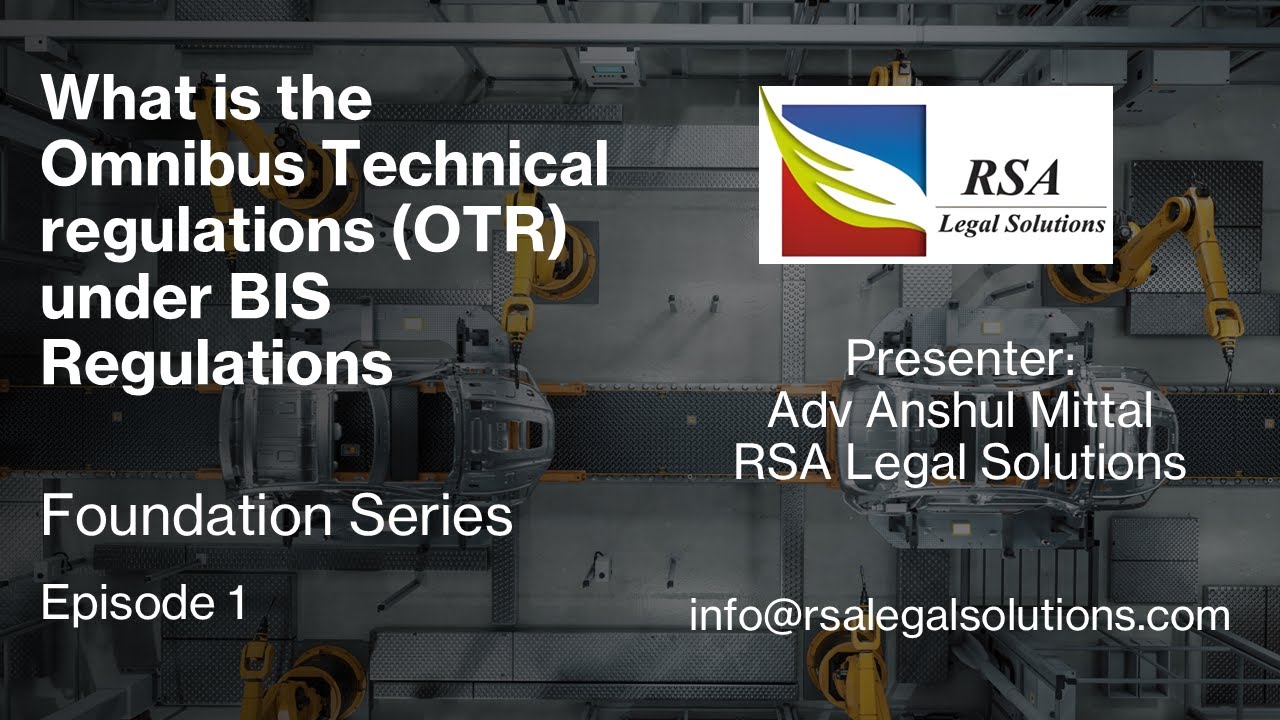 What is the Omnibus Technical regulations (OTR) under BIS Regulations

Foundation Series

Episode 1

RSA
Legal Solutions

Presenter:
Adv Anshul Mittal
RSA Legal Solutions

info@rsalegalsolutions.com